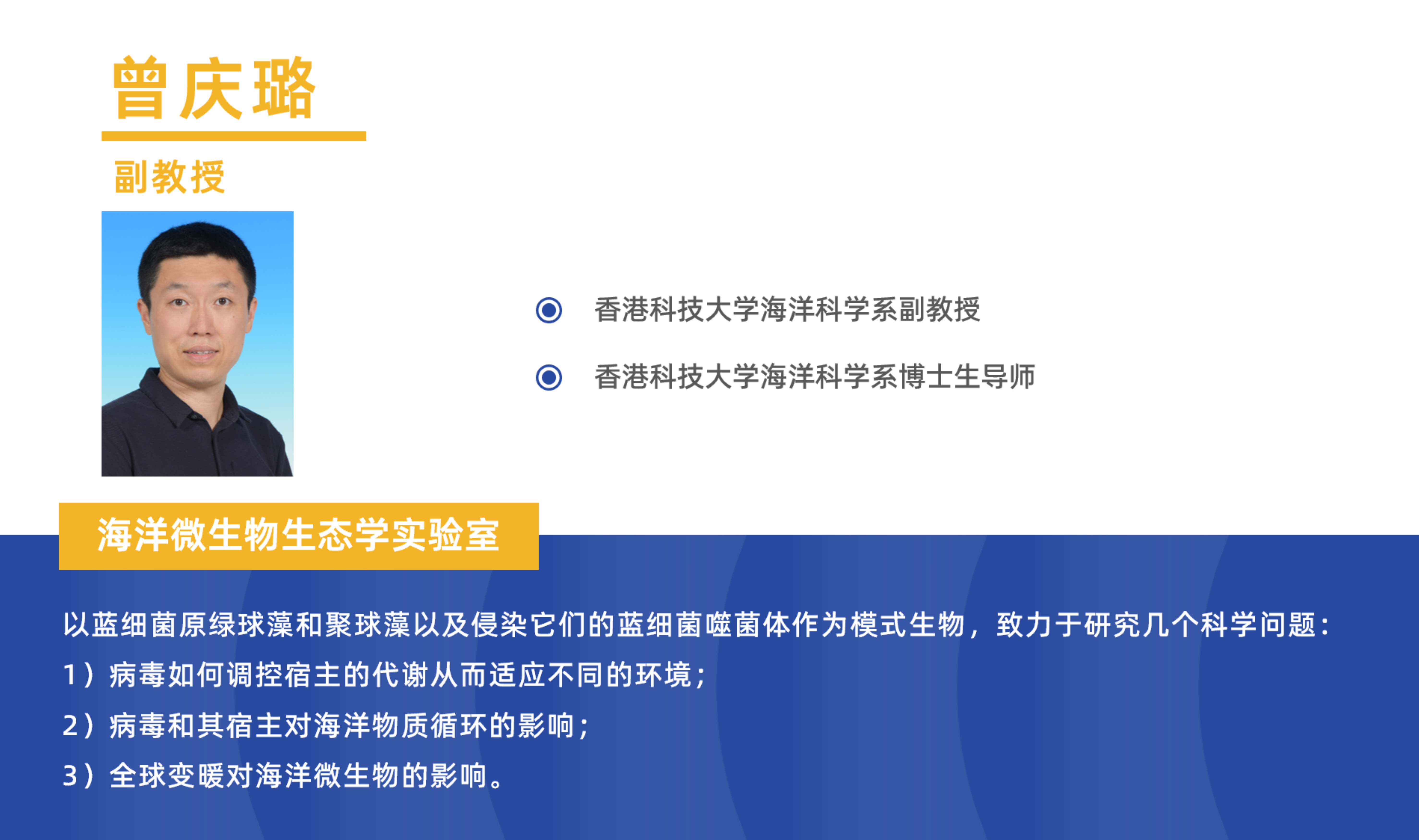 曾庆璐

副教授

香港科技大学海洋科学系副教授

香港科技大学海洋科学系博士生导师

海洋微生物生态学实验室

以蓝细菌原绿球藻和聚球藻以及侵染它们的蓝细菌噬菌体作为模式生物，致力于研究几个科学问题：

1）病毒如何调控宿主的代谢从而适应不同的环境；

2）病毒和其宿主对海洋物质循环的影响；

3）全球变暖对海洋微生物的影响。